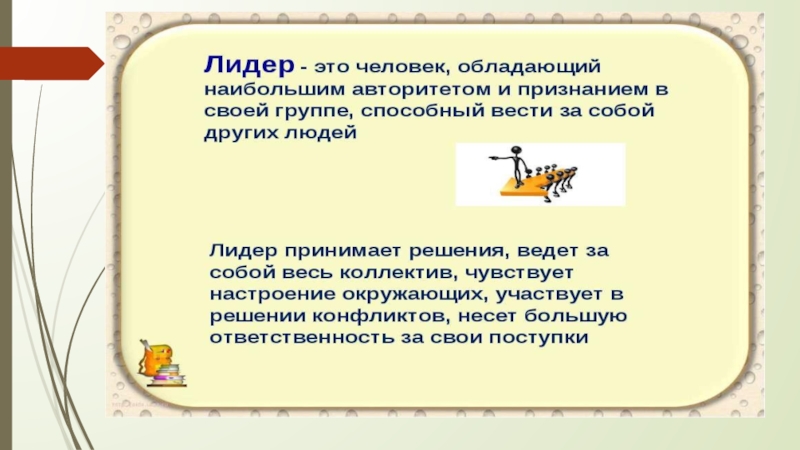 Лидер - это человек, обладающий наибольшим авторитетом и признанием в своей группе, способный вести за собой других людей

Лидер принимает решения, ведет за собой весь коллектив, чувствует настроение окружающих, участвует в решении конфликтов, несет большую ответственность за свои поступки